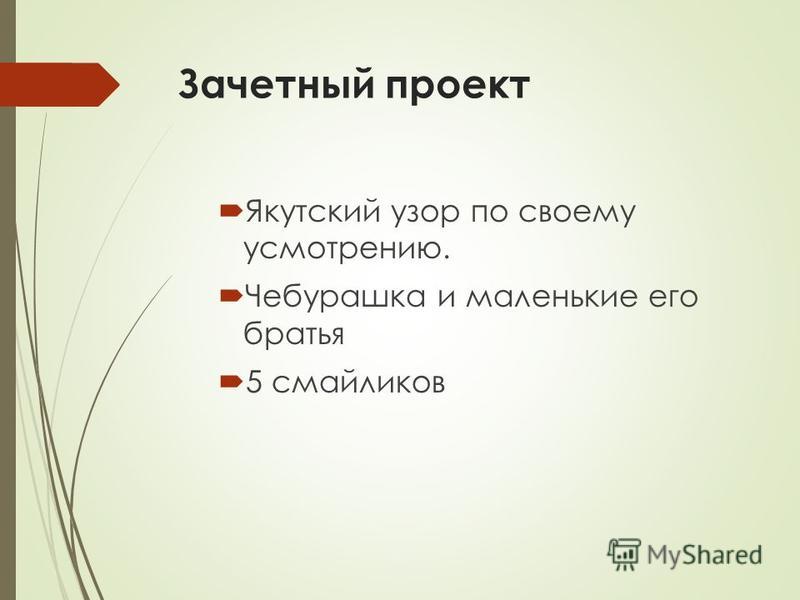 Зачетный проект

Якутский узор по своему усмотрению.

Чебурашка и маленькие его братья

5 смайликов

MyShared